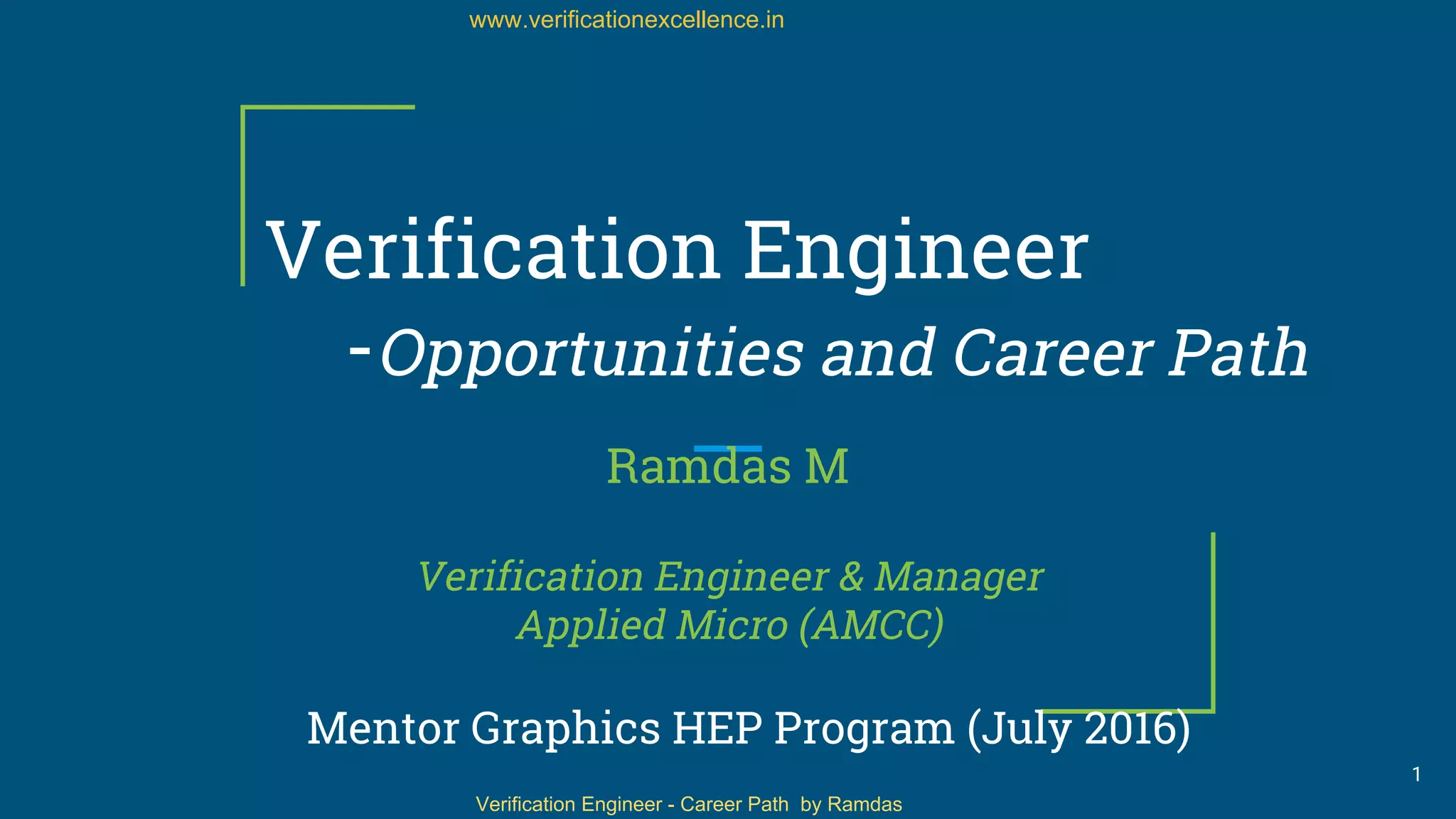 www.verificationexcellence.in

Verification Engineer

-Opportunities and Career Path

Ramdas M

Verification Engineer & Manager
Applied Micro (AMCC)

Mentor Graphics HEP Program (July 2016)

1

Verification Engineer - Career Path by Ramdas